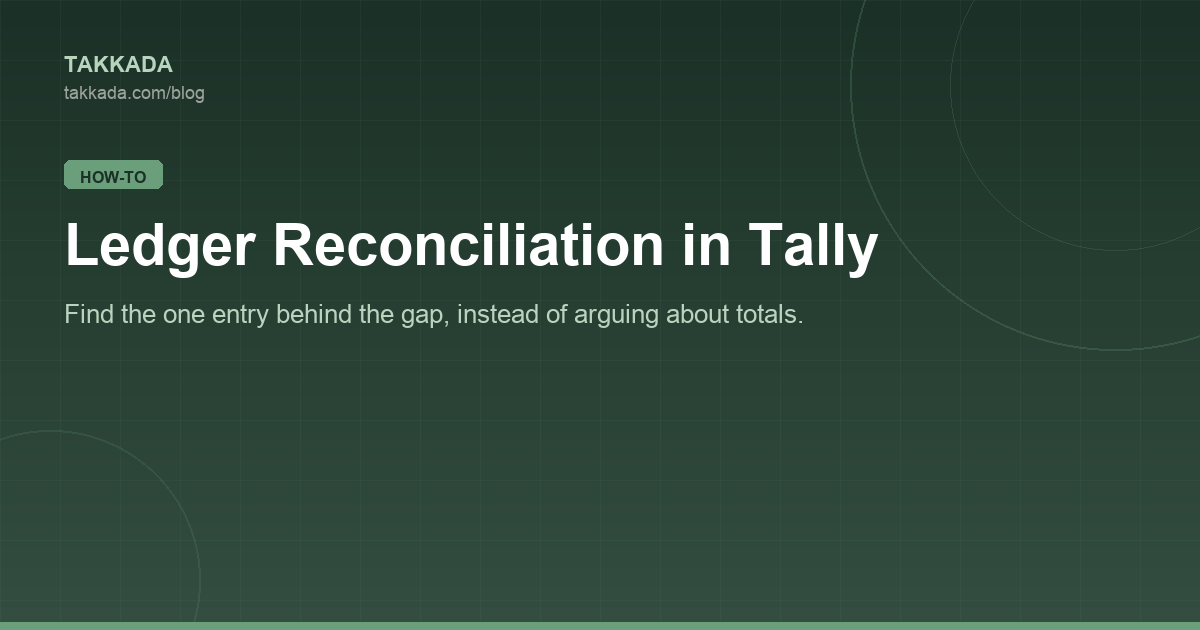 TAKKADA
takkada.com/blog

HOW-TO

Ledger Reconciliation in Tally

Find the one entry behind the gap, instead of arguing about totals.